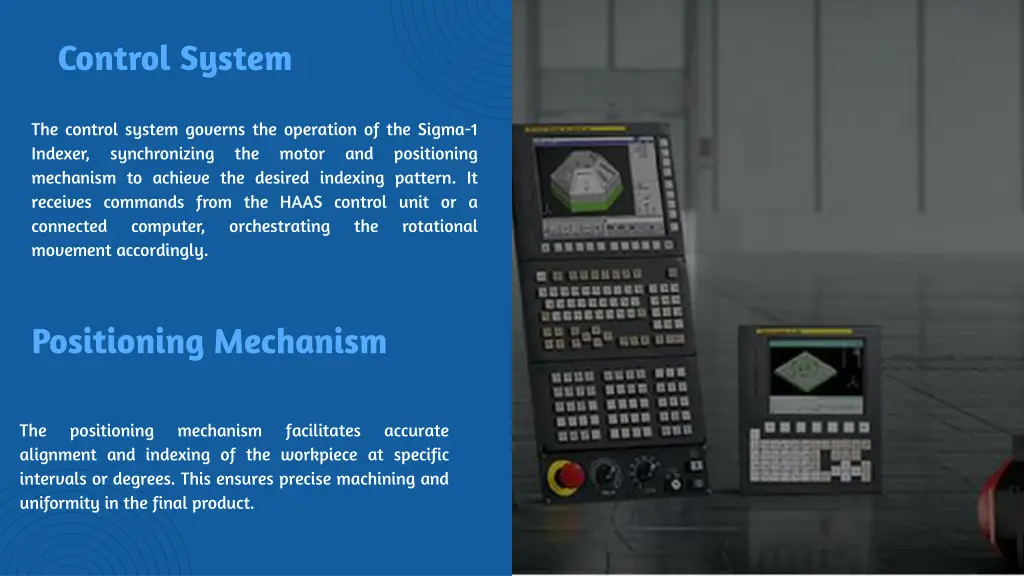 Control System

The control system governs the operation of the Sigma-1 Indexer, synchronizing the motor and positioning mechanism to achieve the desired indexing pattern. It receives commands from the HAAS control unit or a connected computer, orchestrating the rotational movement accordingly.

Positioning Mechanism

The positioning mechanism facilitates accurate alignment and indexing of the workpiece at specific intervals or degrees. This ensures precise machining and uniformity in the final product.